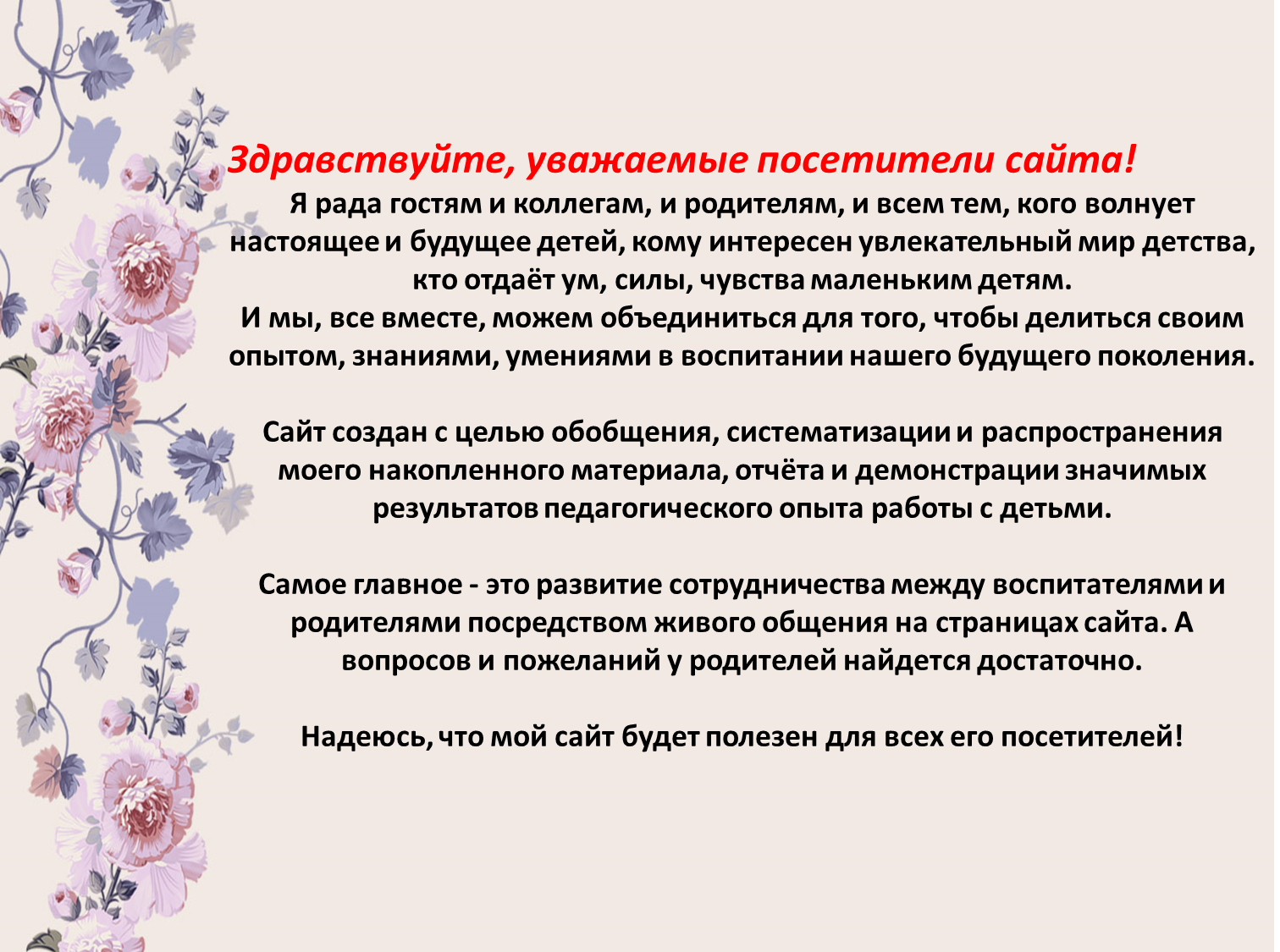 Здравствуйте, уважаемые посетители сайта!

Я рада гостям и коллегам, и родителям, и всем тем, кого волнует настоящее и будущее детей, кому интересен увлекательный мир детства, кто отдаёт ум, силы, чувства маленьким детям.
И мы, все вместе, можем объединиться для того, чтобы делиться своим опытом, знаниями, умениями в воспитании нашего будущего поколения.

Сайт создан с целью обобщения, систематизации и распространения моего накопленного материала, отчёта и демонстрации значимых результатов педагогического опыта работы с детьми.

Самое главное - это развитие сотрудничества между воспитателями и родителями посредством живого общения на страницах сайта. А вопросов и пожеланий у родителей найдется достаточно.

Надеюсь, что мой сайт будет полезен для всех его посетителей!